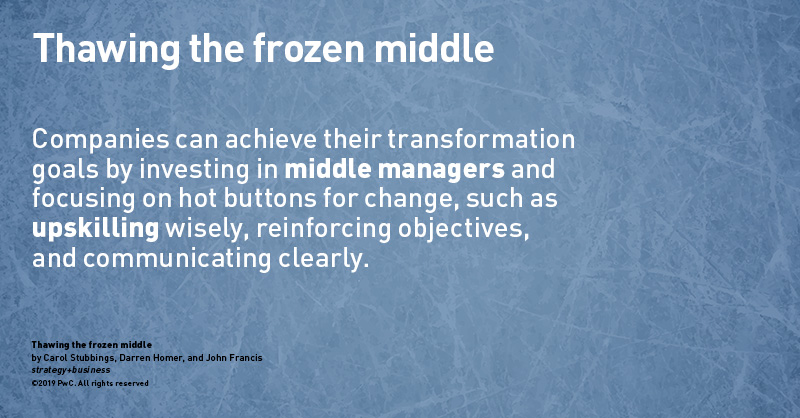 Thawing the frozen middle

Companies can achieve their transformation goals by investing in middle managers and focusing on hot buttons for change, such as upskilling wisely, reinforcing objectives, and communicating clearly.

Thawing the frozen middle
by Carol Stubbings, Darren Homer, and John Francis
strategy+business
©2019 PwC. All rights reserved